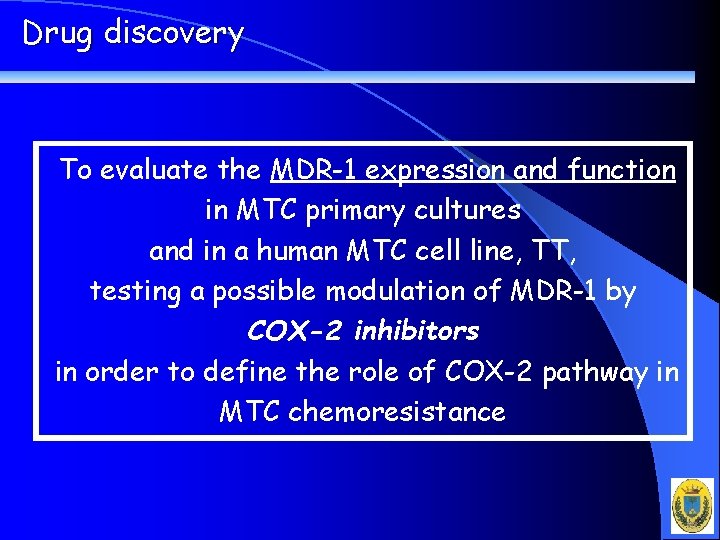 Drug discovery

To evaluate the MDR-1 expression and function in MTC primary cultures and in a human MTC cell line, TT, testing a possible modulation of MDR-1 by COX-2 inhibitors in order to define the role of COX-2 pathway in MTC chemoresistance